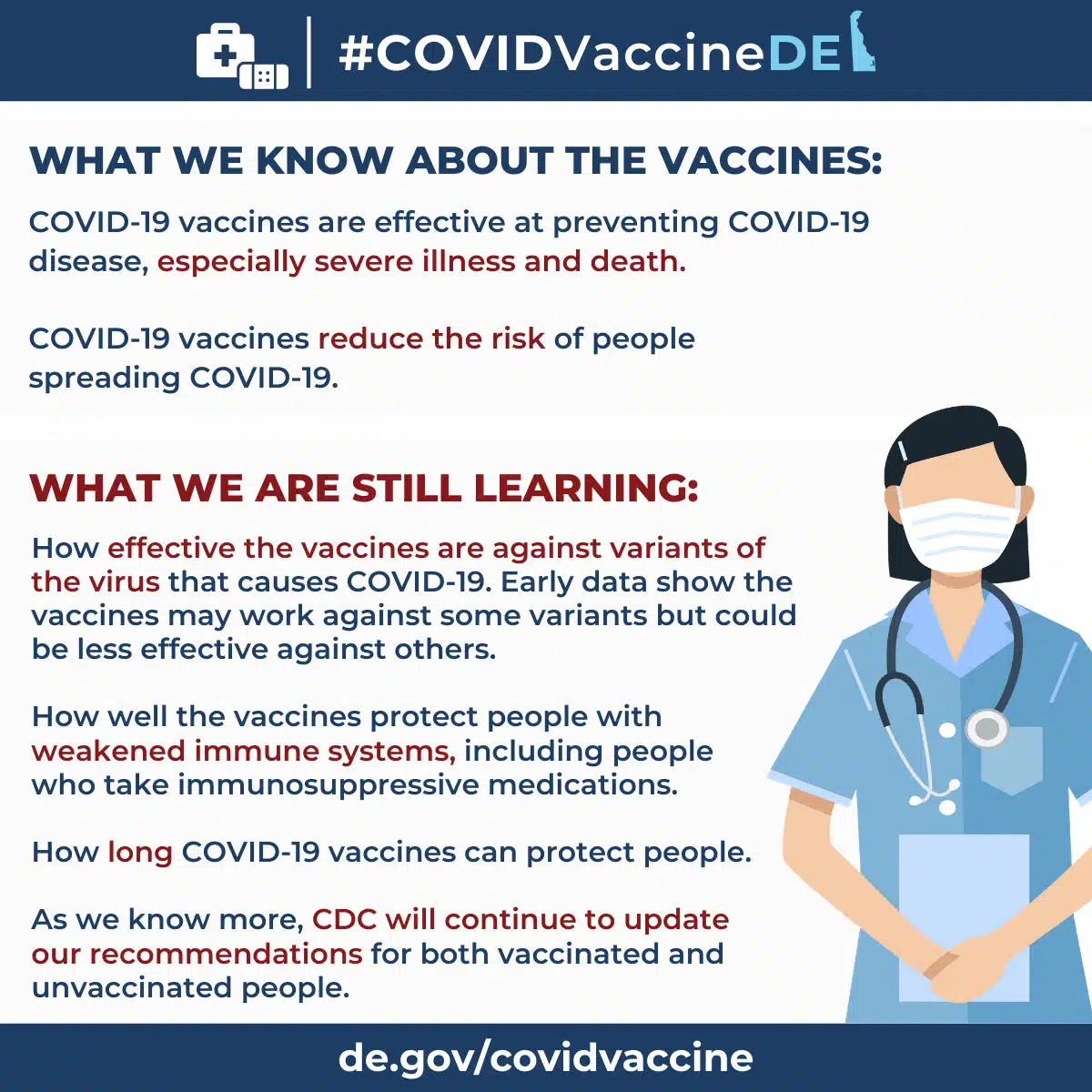 #COVIDVaccineDE

WHAT WE KNOW ABOUT THE VACCINES:

COVID-19 vaccines are effective at preventing COVID-19 disease, especially severe illness and death.

COVID-19 vaccines reduce the risk of people spreading COVID-19.

WHAT WE ARE STILL LEARNING:

How effective the vaccines are against variants of the virus that causes COVID-19. Early data show the vaccines may work against some variants but could be less effective against others.

How well the vaccines protect people with weakened immune systems, including people who take immunosuppressive medications.

How long COVID-19 vaccines can protect people.

As we know more, CDC will continue to update our recommendations for both vaccinated and unvaccinated people.

de.gov/covidvaccine